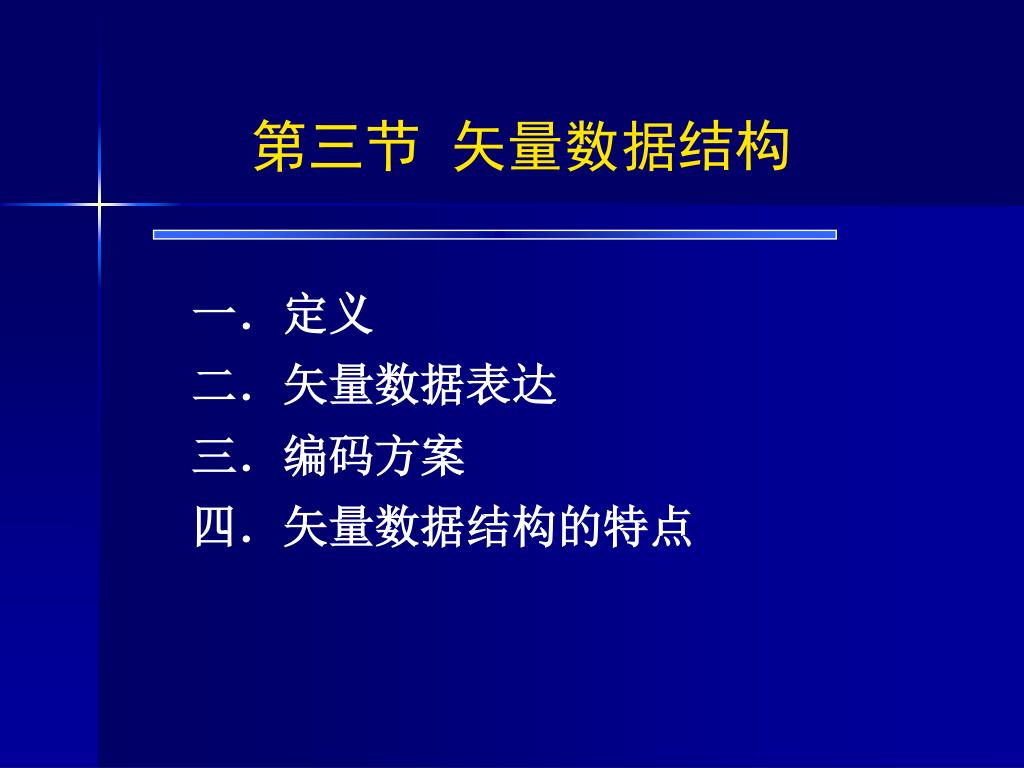 第三节 矢量数据结构

一．定义
二．矢量数据表达
三．编码方案
四．矢量数据结构的特点